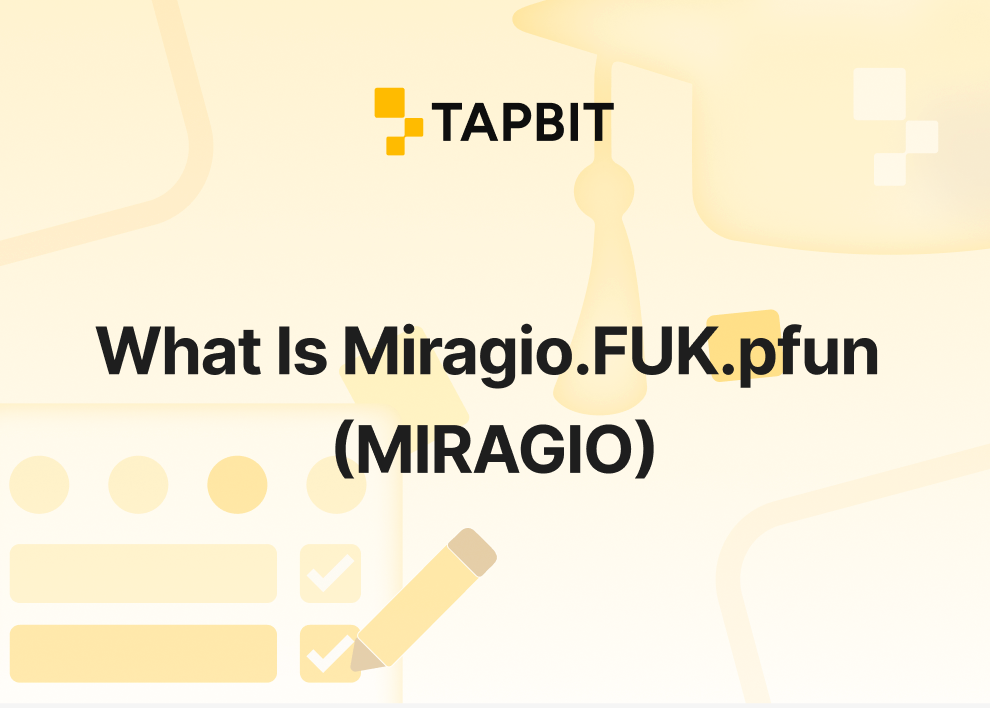 TAPBIT

What Is Miragio.FUK.pfun (MIRAGIO)